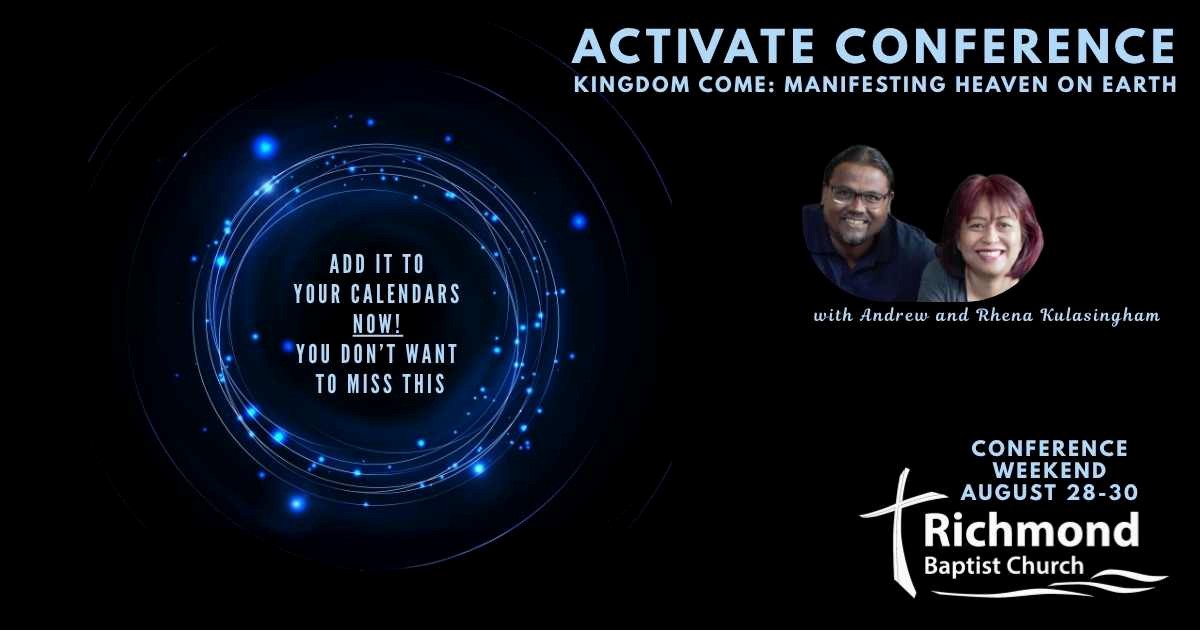 ACTIVATE CONFERENCE
KINGDOM COME: MANIFESTING HEAVEN ON EARTH

ADD IT TO YOUR CALENDARS NOW! YOU DON'T WANT TO MISS THIS

with Andrew and Rhena Kulasingham

CONFERENCE WEEKEND AUGUST 28-30

Richmond Baptist Church